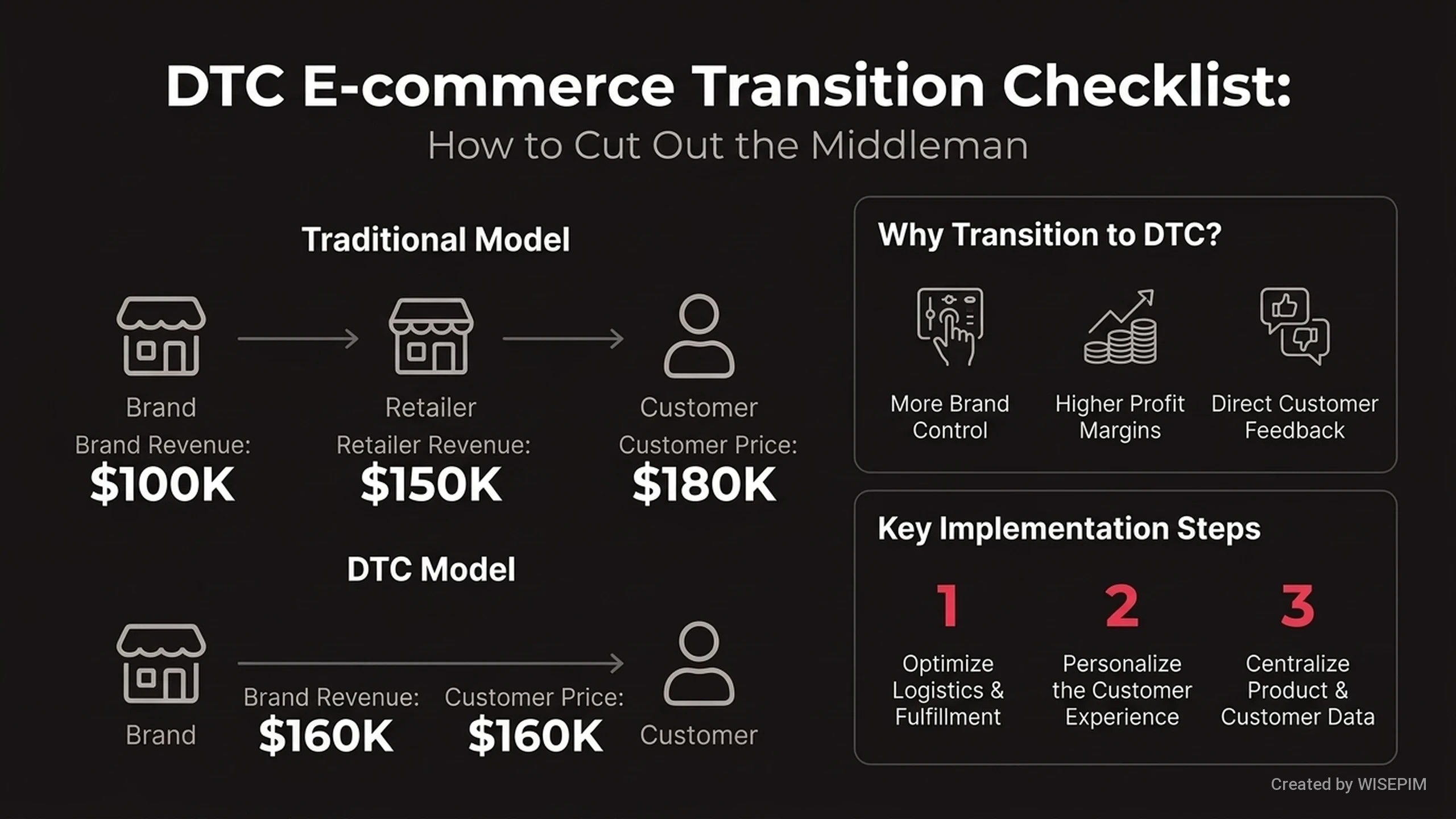 DTC E-commerce Transition Checklist:
How to Cut Out the Middleman

Traditional Model

Brand
Brand Revenue:
$100K

Retailer
Retailer Revenue:
$150K

Customer
Customer Price:
$180K

DTC Model

Brand

Brand Revenue:
$160K

Customer Price:
$160K

Customer

Why Transition to DTC?

More Brand Control

Higher Profit Margins

Direct Customer Feedback

Key Implementation Steps

1
Optimize Logistics & Fulfillment

2
Personalize the Customer Experience

3
Centralize Product & Customer Data

Created by WISEPIM